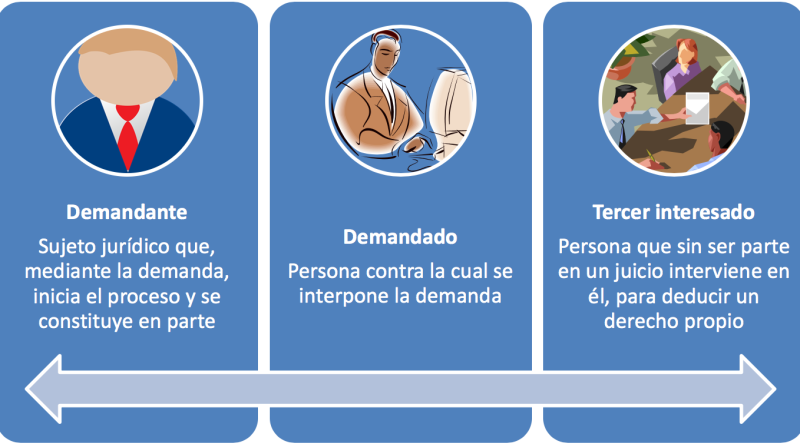 Demandante
Sujeto jurídico que, mediante la demanda, inicia el proceso y se constituye en parte

Demandado
Persona contra la cual se interpone la demanda

Tercer interesado
Persona que sin ser parte en un juicio interviene en él, para deducir un derecho propio